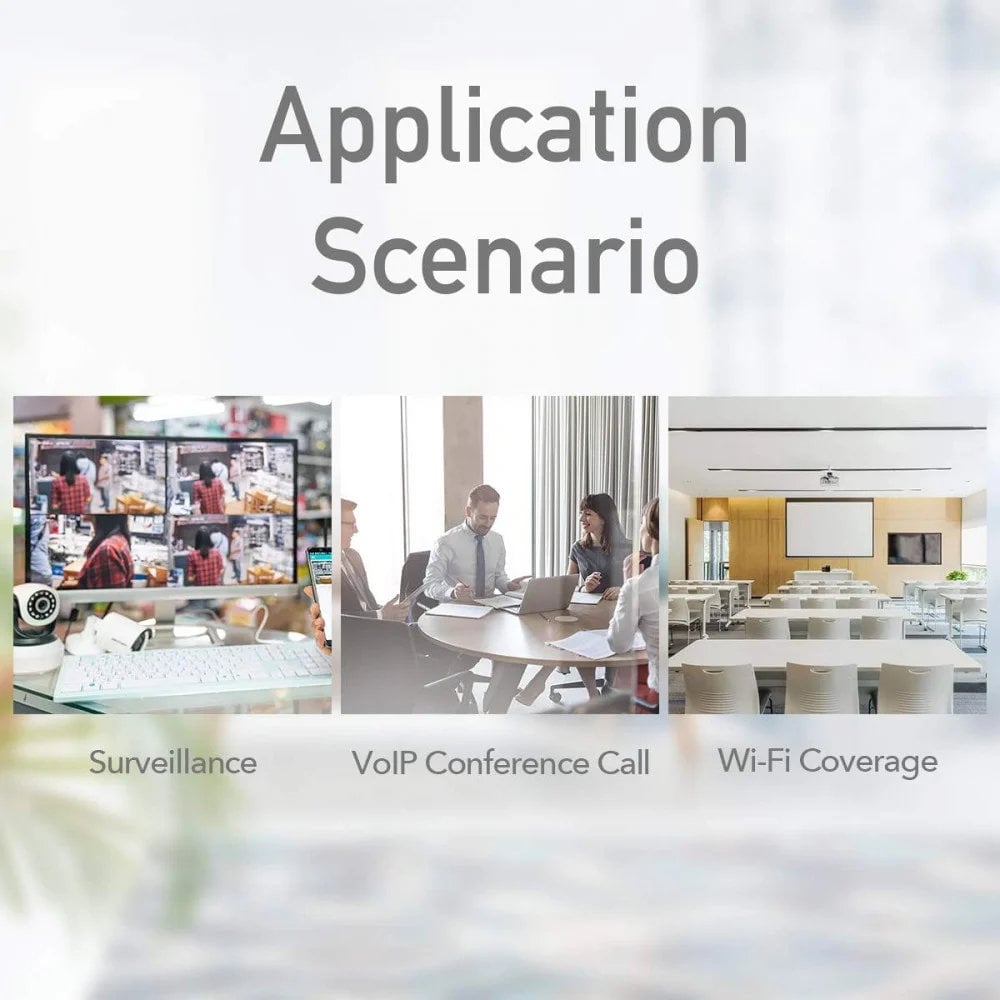 Application Scenario

Surveillance

VoIP Conference Call

Wi-Fi Coverage